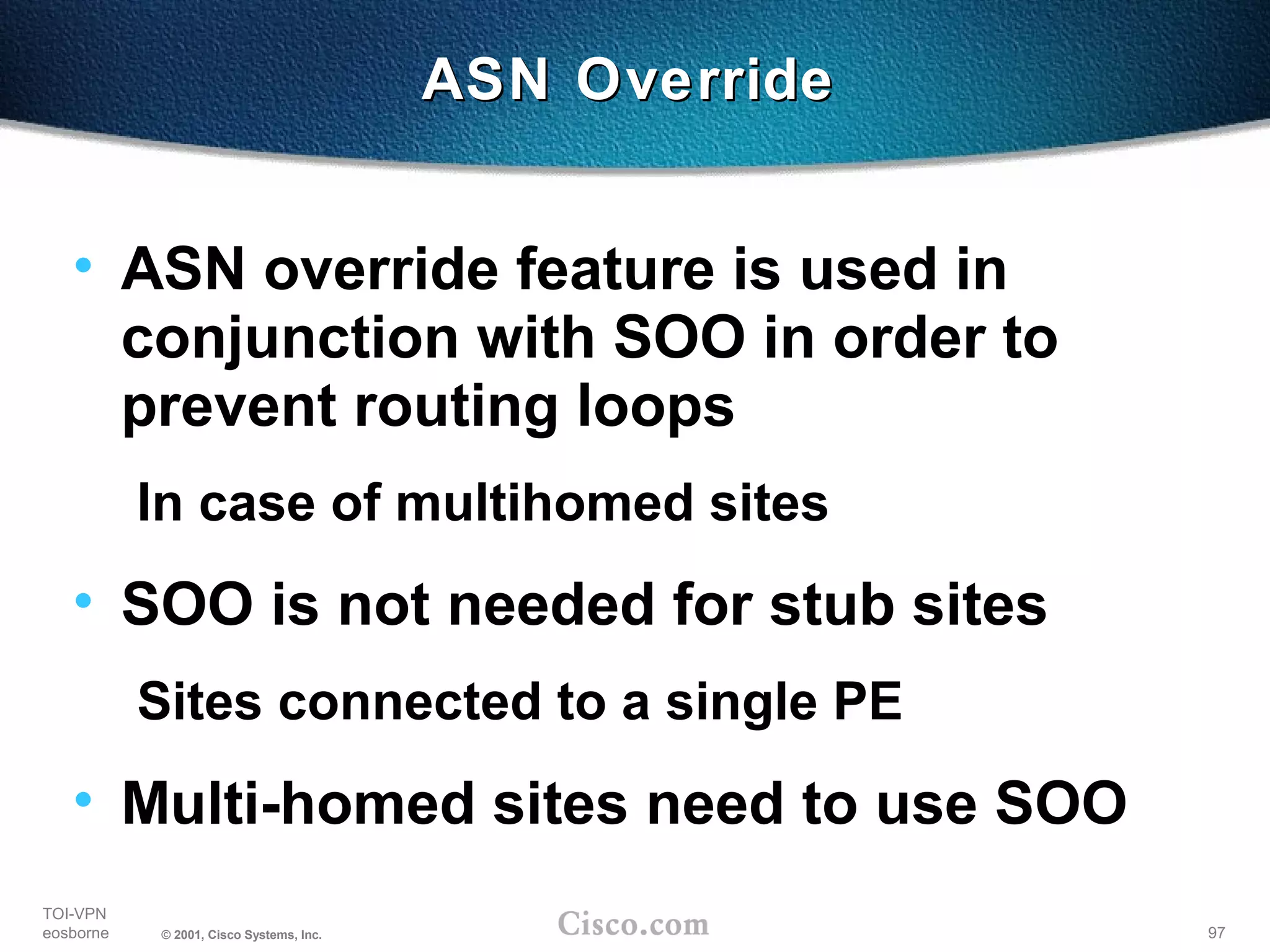 ASN Override

• ASN override feature is used in conjunction with SOO in order to prevent routing loops

In case of multihomed sites

• SOO is not needed for stub sites

Sites connected to a single PE

• Multi-homed sites need to use SOO

TOI-VPN
eosborne
© 2001, Cisco Systems, Inc.
Cisco.com
97